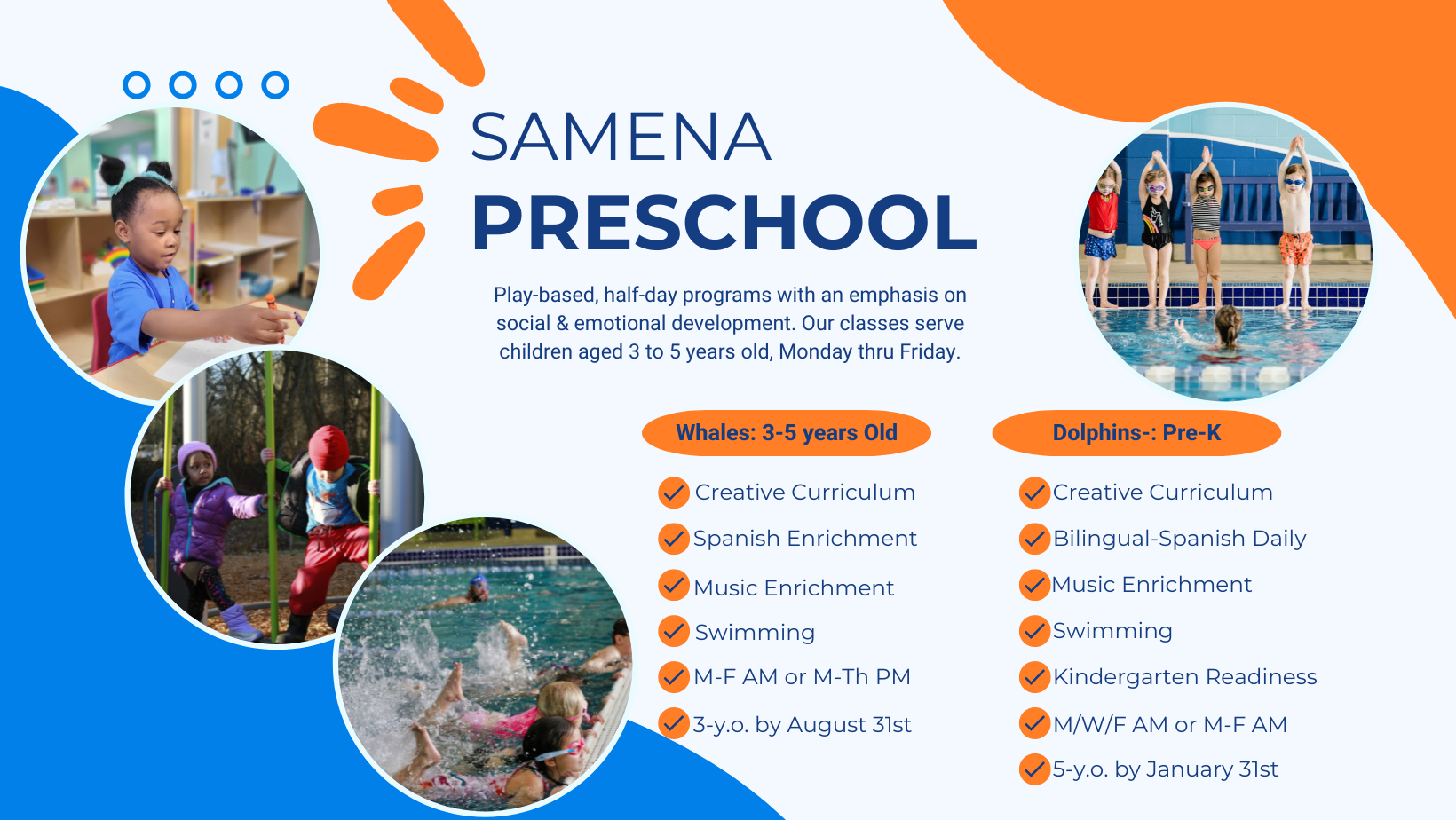 SAMENA
PRESCHOOL

Play-based, half-day programs with an emphasis on social & emotional development. Our classes serve children aged 3 to 5 years old, Monday thru Friday.

Whales: 3-5 years Old

Creative Curriculum
Spanish Enrichment
Music Enrichment
Swimming
M-F AM or M-Th PM
3-y.o. by August 31st

Dolphins-: Pre-K

Creative Curriculum
Bilingual-Spanish Daily
Music Enrichment
Swimming
Kindergarten Readiness
M/W/F AM or M-F AM
5-y.o. by January 31st